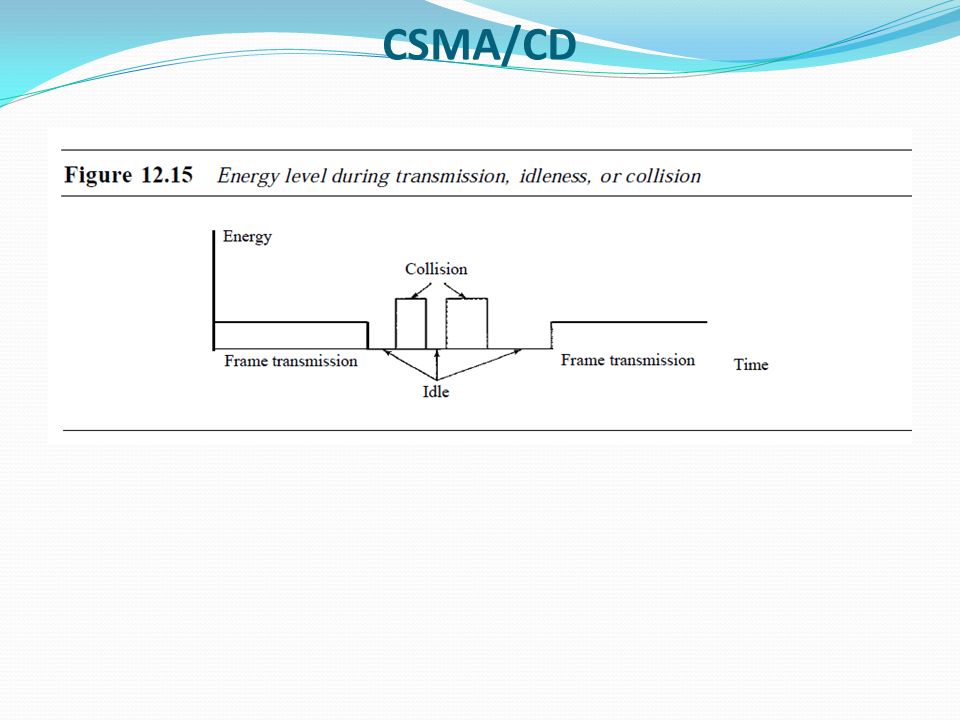 CSMA/CD

Figure 12.15 Energy level during transmission, idleness, or collision

Energy

Collision

Frame transmission

Idle

Frame transmission

Time